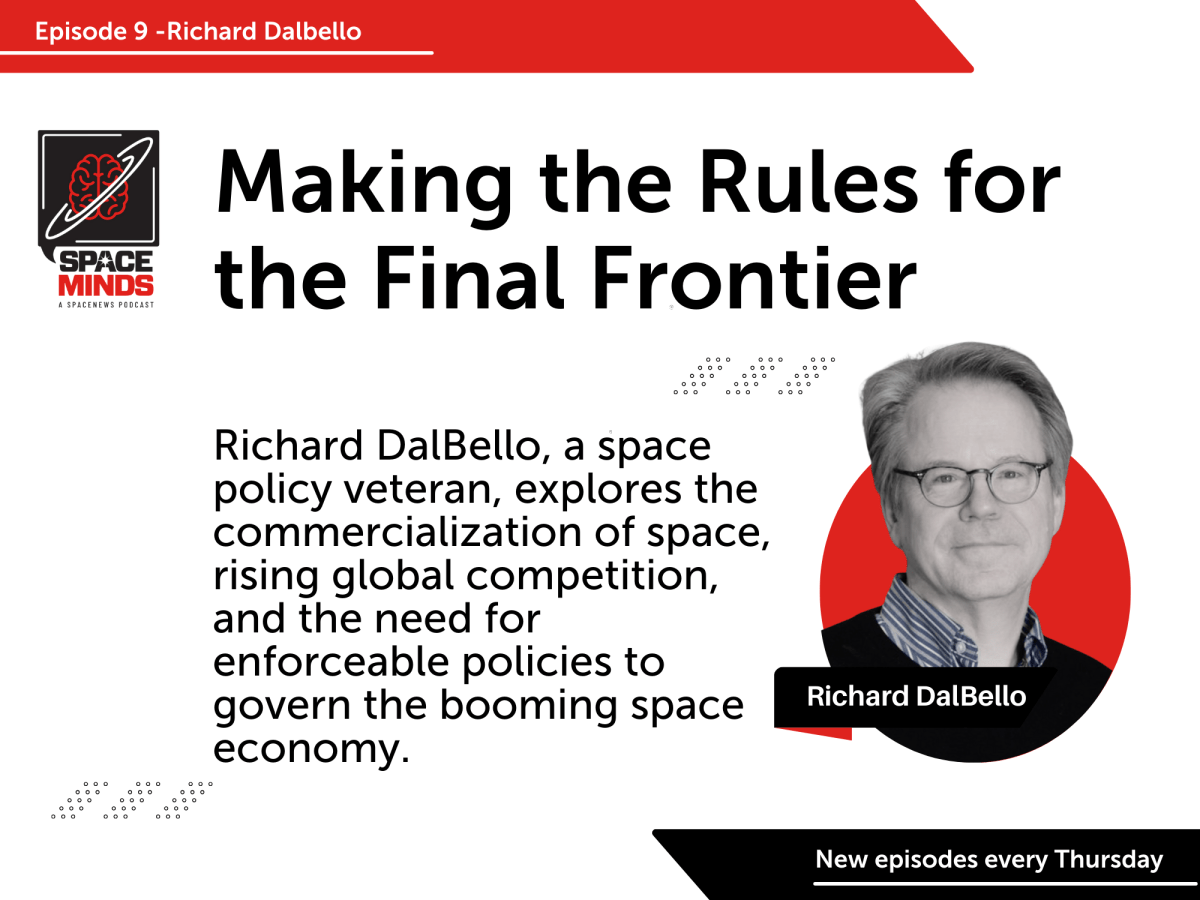 Episode 9 -Richard Dalbello

SPACE MINDS
A SPACENEWS PODCAST

Making the Rules for the Final Frontier

Richard DalBello, a space policy veteran, explores the commercialization of space, rising global competition, and the need for enforceable policies to govern the booming space economy.

Richard DalBello

New episodes every Thursday